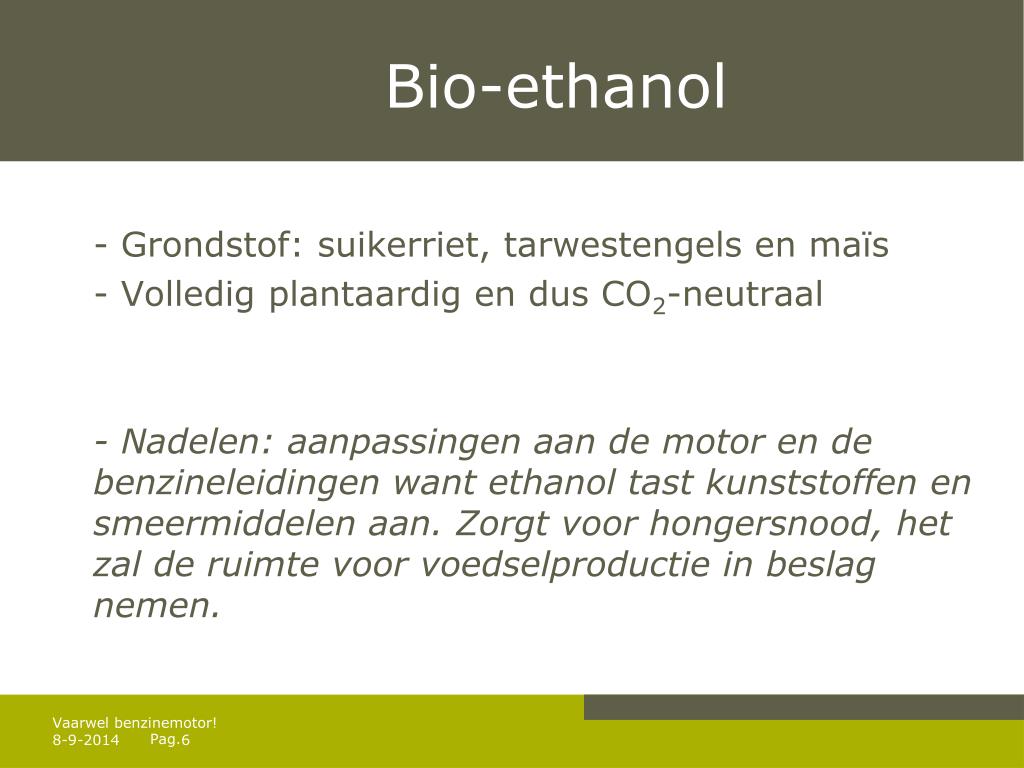 Bio-ethanol

- Grondstof: suikerriet, tarwestengels en maïs
- Volledig plantaardig en dus $CO_2$-neutraal

- Nadelen: aanpassingen aan de motor en de benzineleidingen want ethanol tast kunststoffen en smeermiddelen aan. Zorgt voor hongersnood, het zal de ruimte voor voedselproductie in beslag nemen.

Vaarwel benzinemotor!
8-9-2014
Pag.6